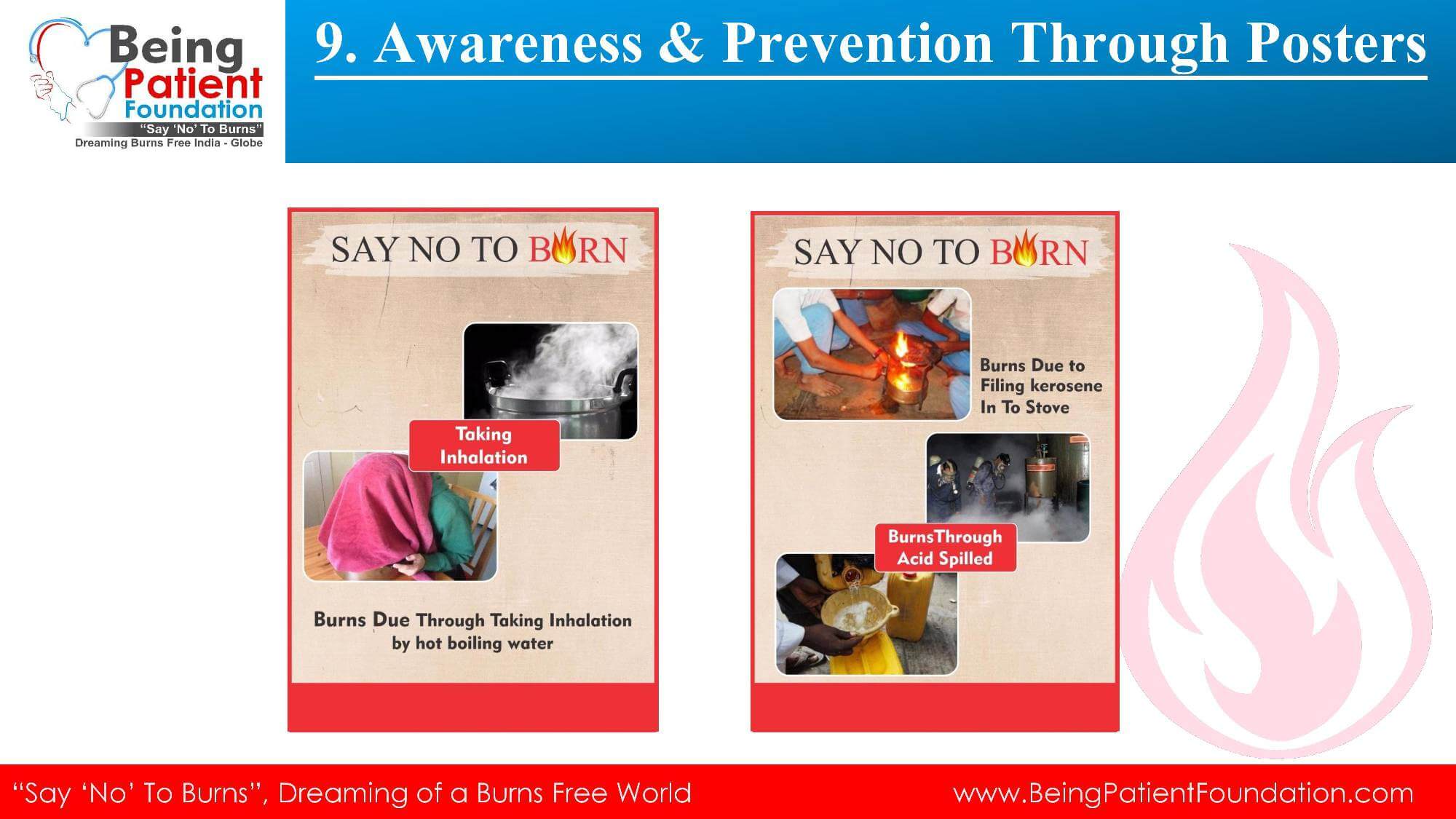 Being Patient Foundation
"Say 'No' To Burns"
Dreaming Burns Free India - Globe

9. Awareness & Prevention Through Posters

SAY NO TO BURN

Taking Inhalation

Burns Due Through Taking Inhalation by hot boiling water

SAY NO TO BURN

Burns Due to Filing kerosene In To Stove

BurnsThrough Acid Spilled

"Say 'No' To Burns", Dreaming of a Burns Free World

www.BeingPatientFoundation.com